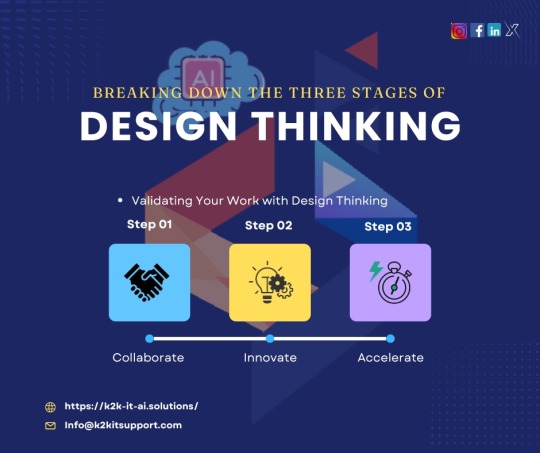 AI

BREAKING DOWN THE THREE STAGES OF

DESIGN THINKING

• Validating Your Work with Design Thinking

Step 01

Step 02

Step 03

Collaborate

Innovate

Accelerate

https://k2k-it-ai.solutions/

Info@k2kitsupport.com